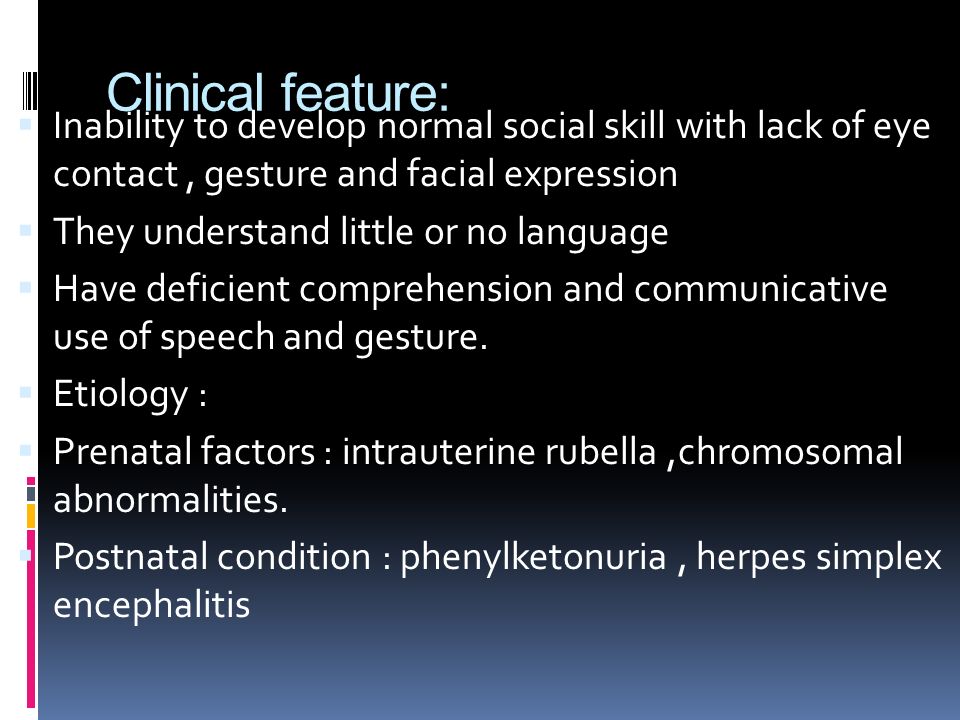 Clinical feature:

Inability to develop normal social skill with lack of eye contact , gesture and facial expression

They understand little or no language

Have deficient comprehension and communicative use of speech and gesture.

Etiology :

Prenatal factors : intrauterine rubella ,chromosomal abnormalities.

Postnatal condition : phenylketonuria , herpes simplex encephalitis